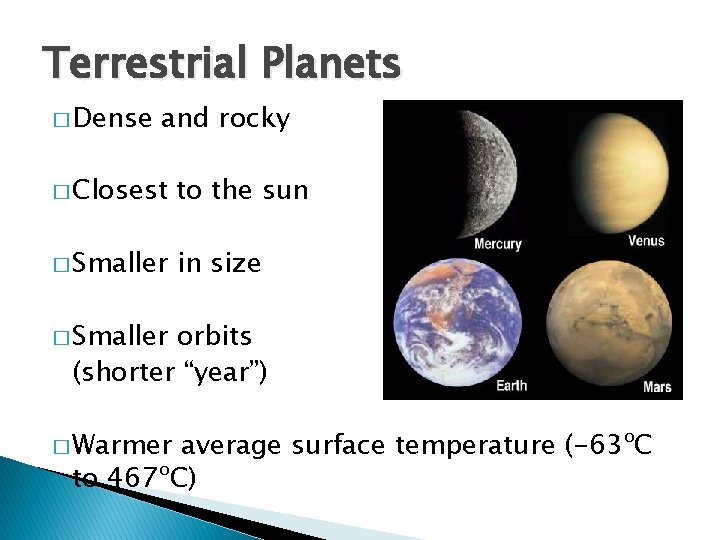 Terrestrial Planets

□ Dense and rocky

□ Closest to the sun

□ Smaller in size

□ Smaller orbits (shorter “year”)

□ Warmer average surface temperature (-63ºC to 467ºC)

Mercury

Venus

Earth

Mars